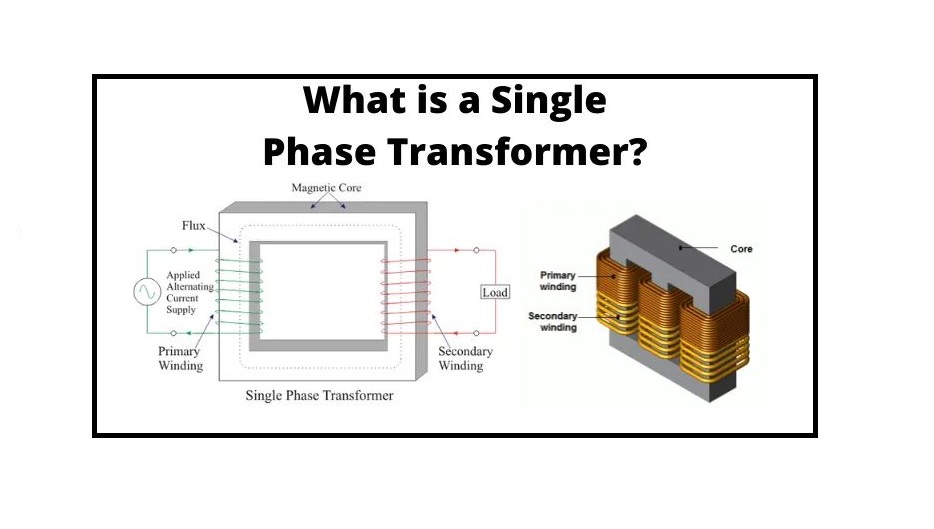 What is a Single Phase Transformer?

Magnetic Core

Flux

Applied Alternating Current Supply

Load

Primary Winding

Secondary Winding

Single Phase Transformer

Core

Primary winding

Secondary winding